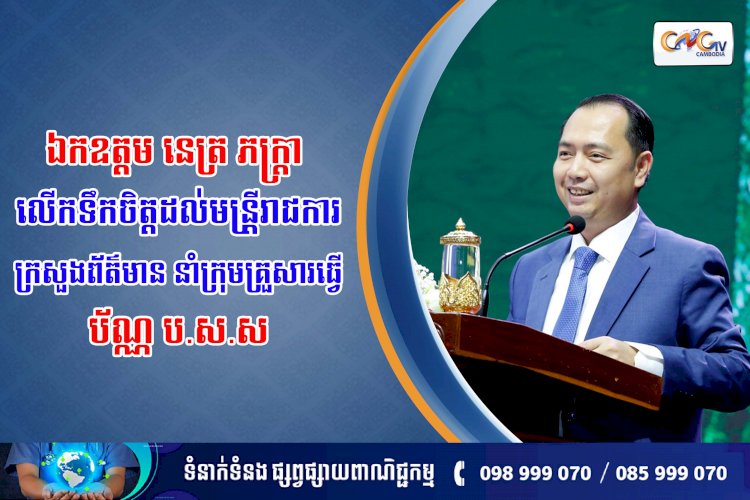 CMG TV CAMBODIA

ឯកឧត្តម នេត្រ ភក្ត្រា លើកទឹកចិត្តដល់មន្ត្រីរាជការ ក្រសួងព័ត៌មាន នាំក្រុមគ្រួសារធ្វើ ប័ណ្ណ ប.ស.ស

ទំនាក់ទំនង ផ្សព្វផ្សាយពាណិជ្ជកម្ម 098 999 070 / 085 999 070